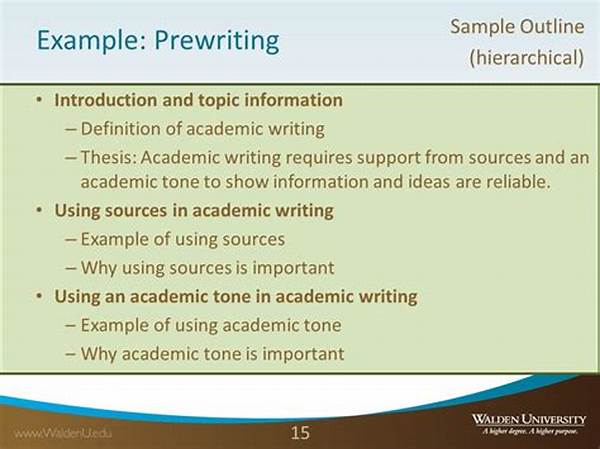 Example: Prewriting

Sample Outline (hierarchical)

• Introduction and topic information
– Definition of academic writing
– Thesis: Academic writing requires support from sources and an academic tone to show information and ideas are reliable.
• Using sources in academic writing
– Example of using sources
– Why using sources is important
• Using an academic tone in academic writing
– Example of using academic tone
– Why academic tone is important

www.WaldenU.edu

15

WALDEN UNIVERSITY
A higher degree. A higher purpose.